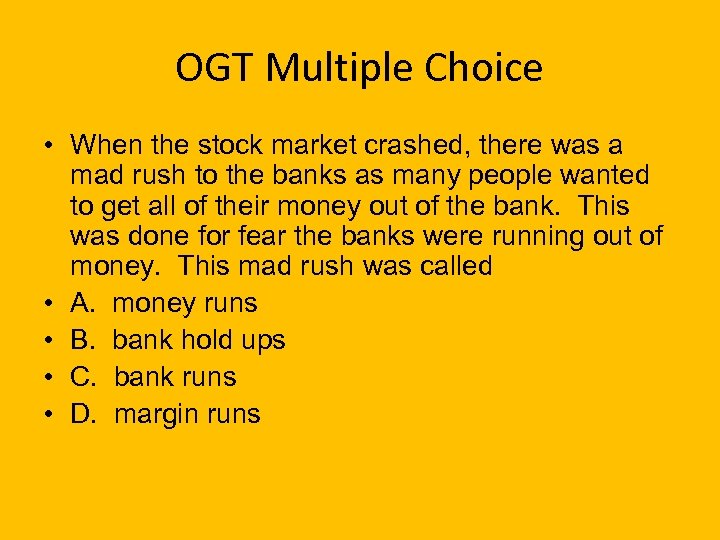 OGT Multiple Choice

• When the stock market crashed, there was a mad rush to the banks as many people wanted to get all of their money out of the bank. This was done for fear the banks were running out of money. This mad rush was called
• A. money runs
• B. bank hold ups
• C. bank runs
• D. margin runs